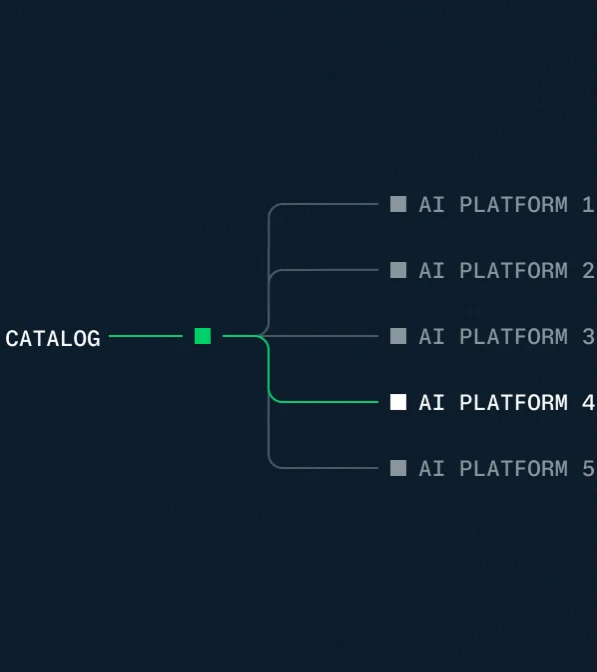 CATALOG

AI PLATFORM 1

AI PLATFORM 2

AI PLATFORM 3

AI PLATFORM 4

AI PLATFORM 5